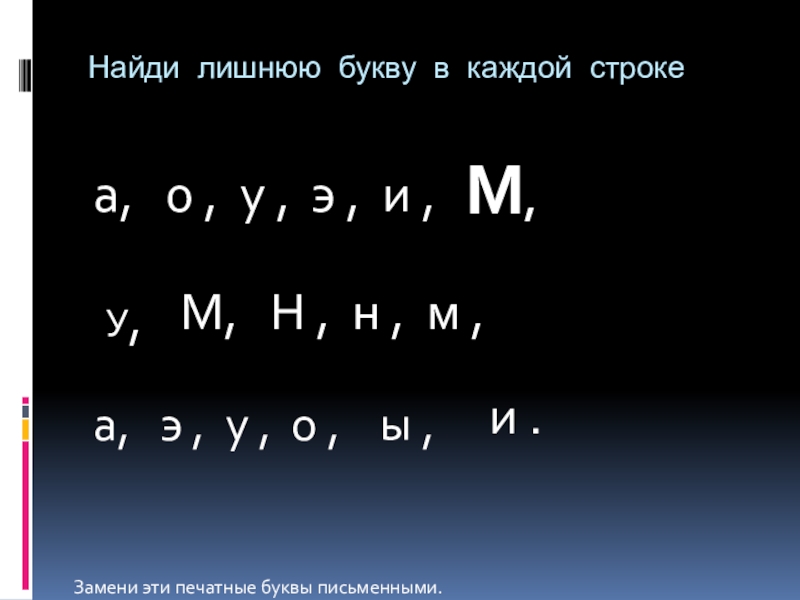 Найди лишнюю букву в каждой строке

а, о , у , э , и , М,

у, М, Н , н , м ,

а, э , у , о , ы , и .

Замени эти печатные буквы письменными.